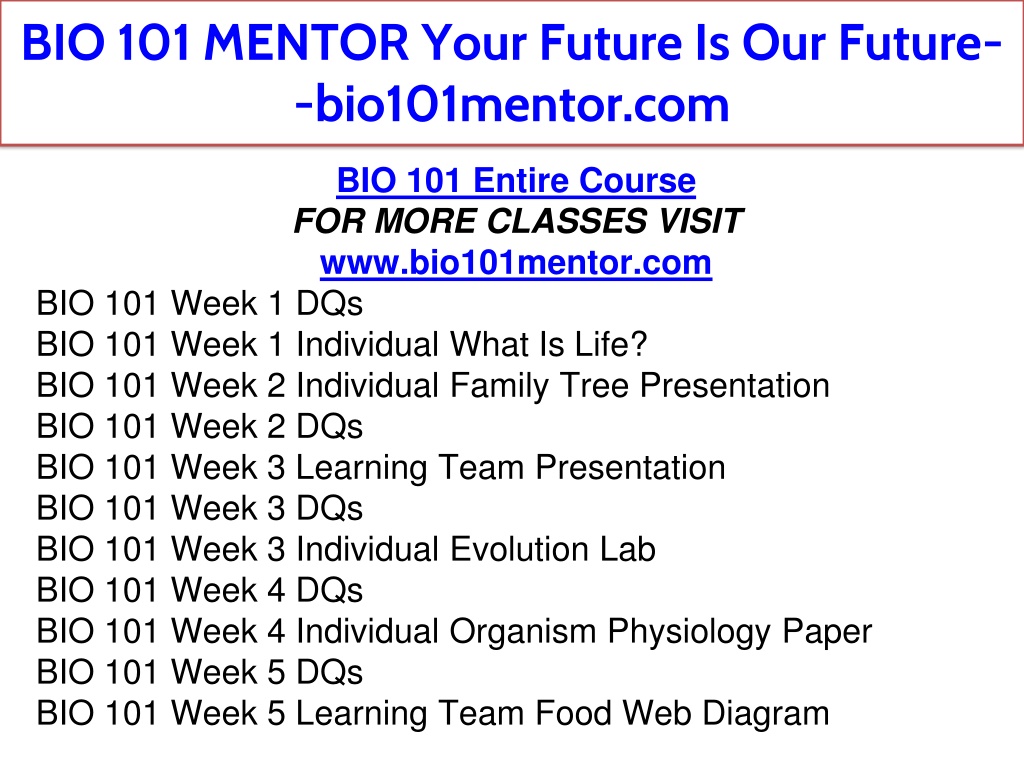 BIO 101 MENTOR Your Future Is Our Future--bio101mentor.com

BIO 101 Entire Course
FOR MORE CLASSES VISIT
www.bio101mentor.com

BIO 101 Week 1 DQs
BIO 101 Week 1 Individual What Is Life?
BIO 101 Week 2 Individual Family Tree Presentation
BIO 101 Week 2 DQs
BIO 101 Week 3 Learning Team Presentation
BIO 101 Week 3 DQs
BIO 101 Week 3 Individual Evolution Lab
BIO 101 Week 4 DQs
BIO 101 Week 4 Individual Organism Physiology Paper
BIO 101 Week 5 DQs
BIO 101 Week 5 Learning Team Food Web Diagram